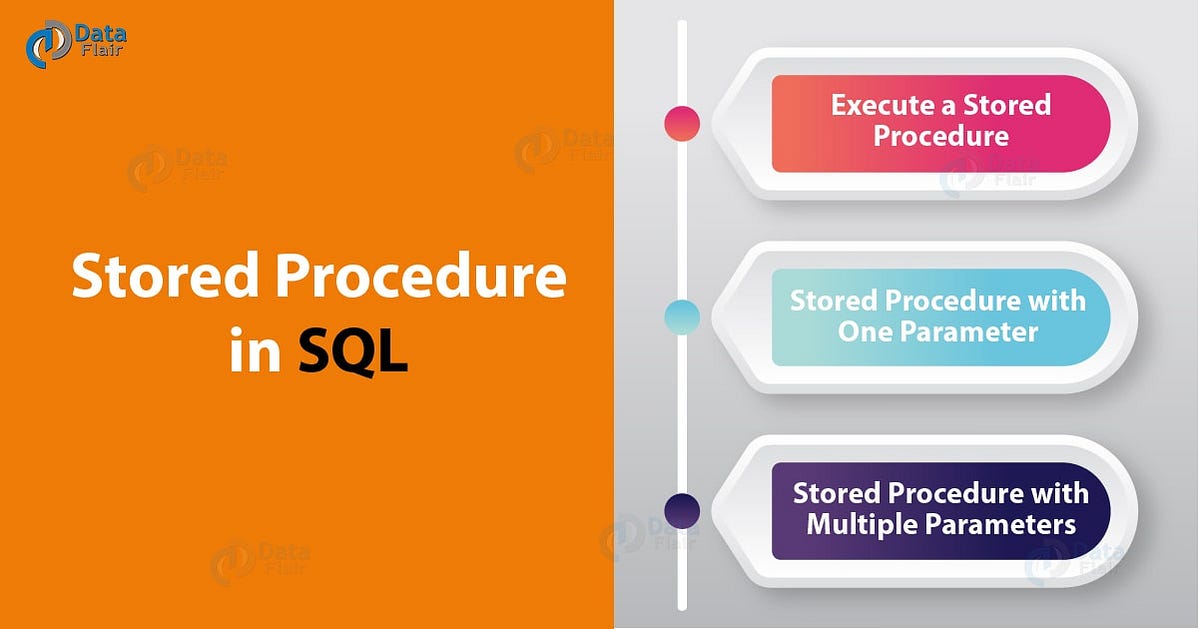 Data Flair

Stored Procedure in SQL

Execute a Stored Procedure

Stored Procedure with One Parameter

Stored Procedure with Multiple Parameters